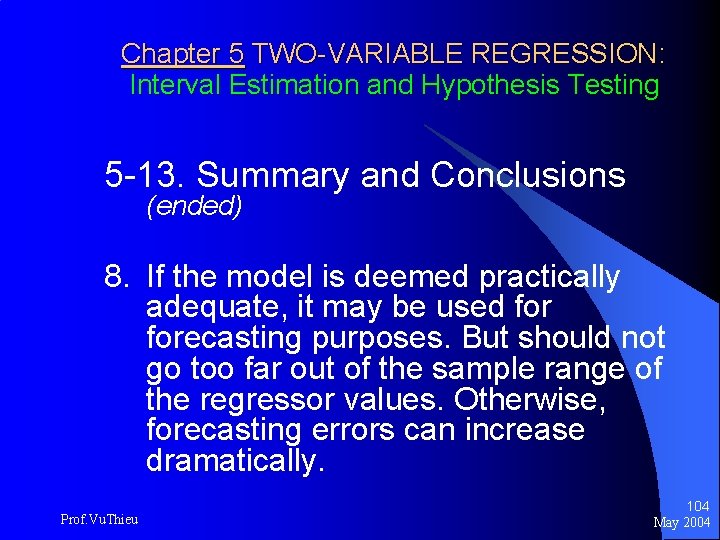 Chapter 5 TWO-VARIABLE REGRESSION:
Interval Estimation and Hypothesis Testing

5-13. Summary and Conclusions
(ended)

8. If the model is deemed practically adequate, it may be used for forecasting purposes. But should not go too far out of the sample range of the regressor values. Otherwise, forecasting errors can increase dramatically.

Prof.VuThieu

104
May 2004